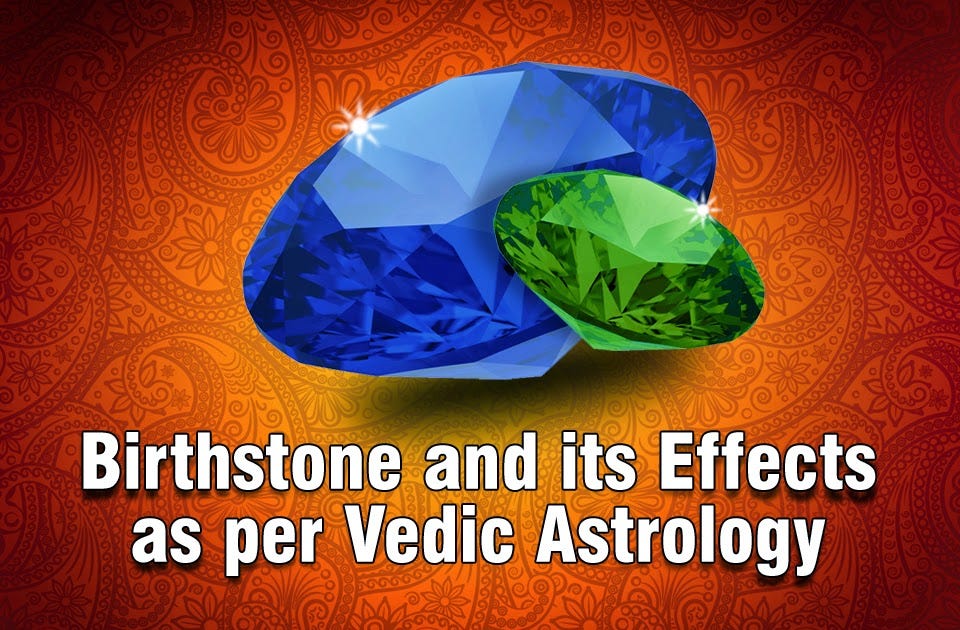 Birthstone and its Effects as per Vedic Astrology